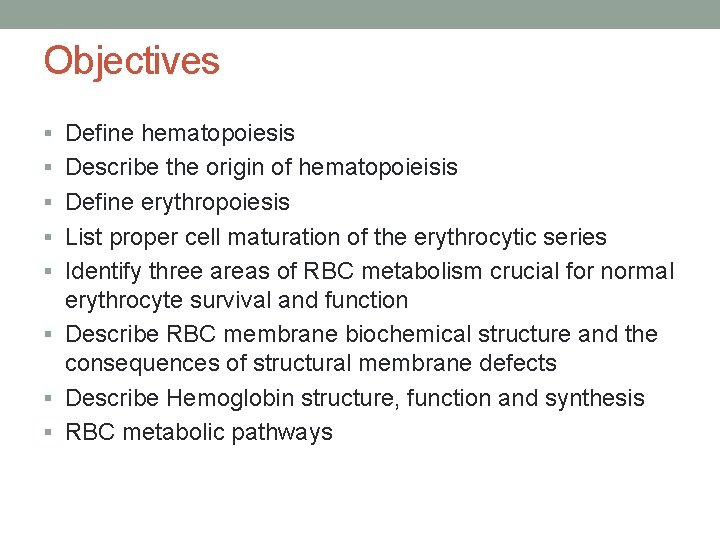 Objectives

• Define hematopoiesis
• Describe the origin of hematopoieisis
• Define erythropoiesis
• List proper cell maturation of the erythrocytic series
• Identify three areas of RBC metabolism crucial for normal erythrocyte survival and function
• Describe RBC membrane biochemical structure and the consequences of structural membrane defects
• Describe Hemoglobin structure, function and synthesis
• RBC metabolic pathways